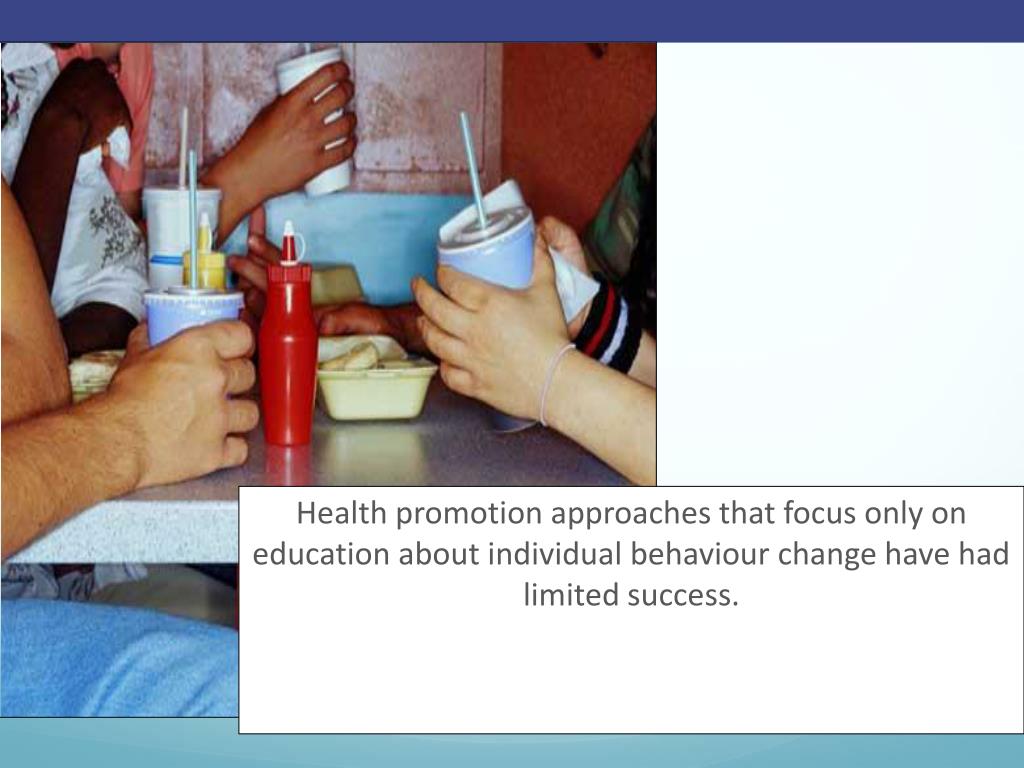 Health promotion approaches that focus only on education about individual behaviour change have had limited success.